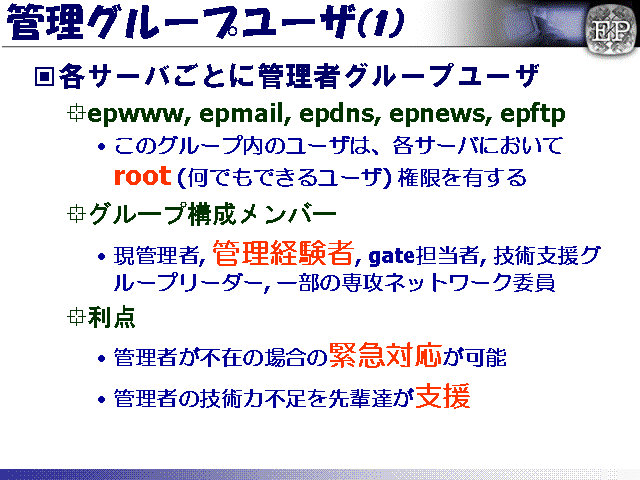 管理グループユーザ(1)

EP

各サーバごとに管理者グループユーザ

epwww, epmail, epdns, epnews, epftp

• このグループ内のユーザは、各サーバにおいて root (何でもできるユーザ) 権限を有する

グループ構成メンバー

• 現管理者, 管理経験者, gate担当者, 技術支援グループリーダー, 一部の専攻ネットワーク委員

利点

• 管理者が不在の場合の緊急対応が可能

• 管理者の技術力不足を先輩達が支援